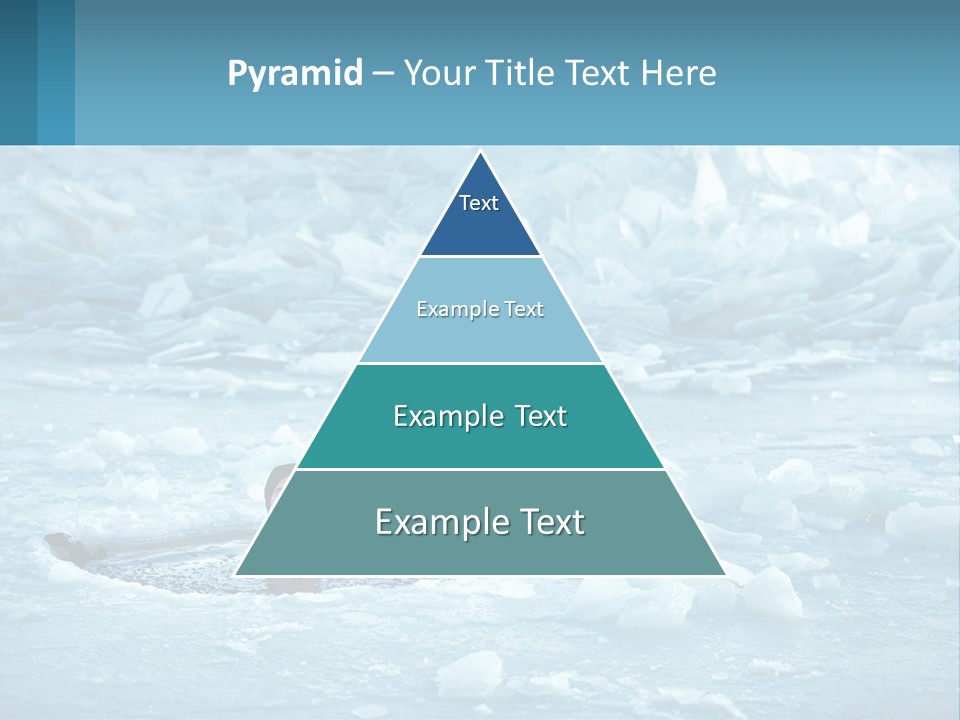 Pyramid – Your Title Text Here

Text

Example Text

Example Text

Example Text